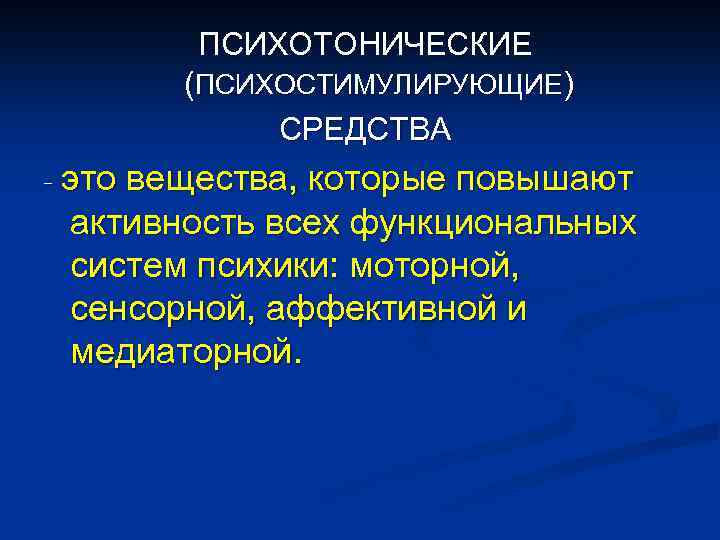 ПСИХОТОНИЧЕСКИЕ (ПСИХОСТИМУЛИРУЮЩИЕ) СРЕДСТВА

- это вещества, которые повышают активность всех функциональных систем психики: моторной, сенсорной, аффективной и медиаторной.